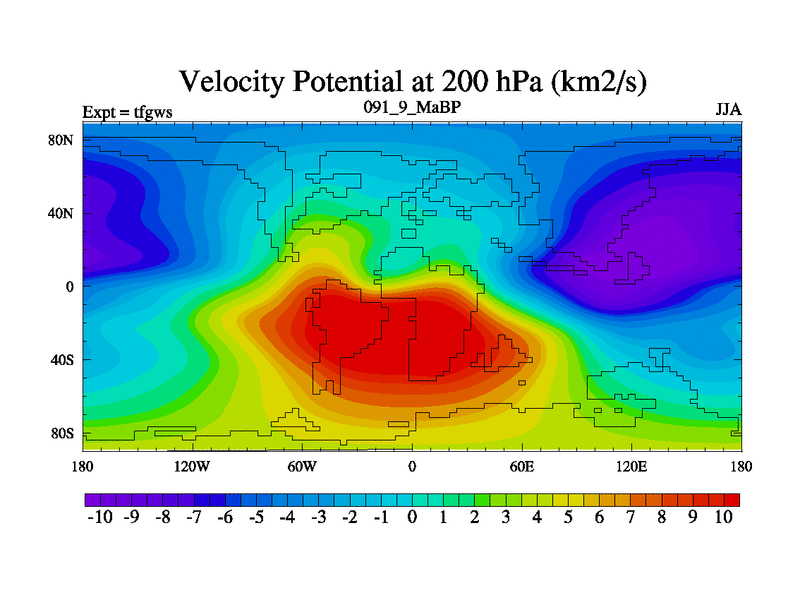 Velocity Potential at 200 hPa (km2/s)

Expt = tfgws

091_9_MaBP

JJA

80N
40N
0
40S
80S

180 120W 60W 0 60E 120E 180

-10 -9 -8 -7 -6 -5 -4 -3 -2 -1 0 1 2 3 4 5 6 7 8 9 10